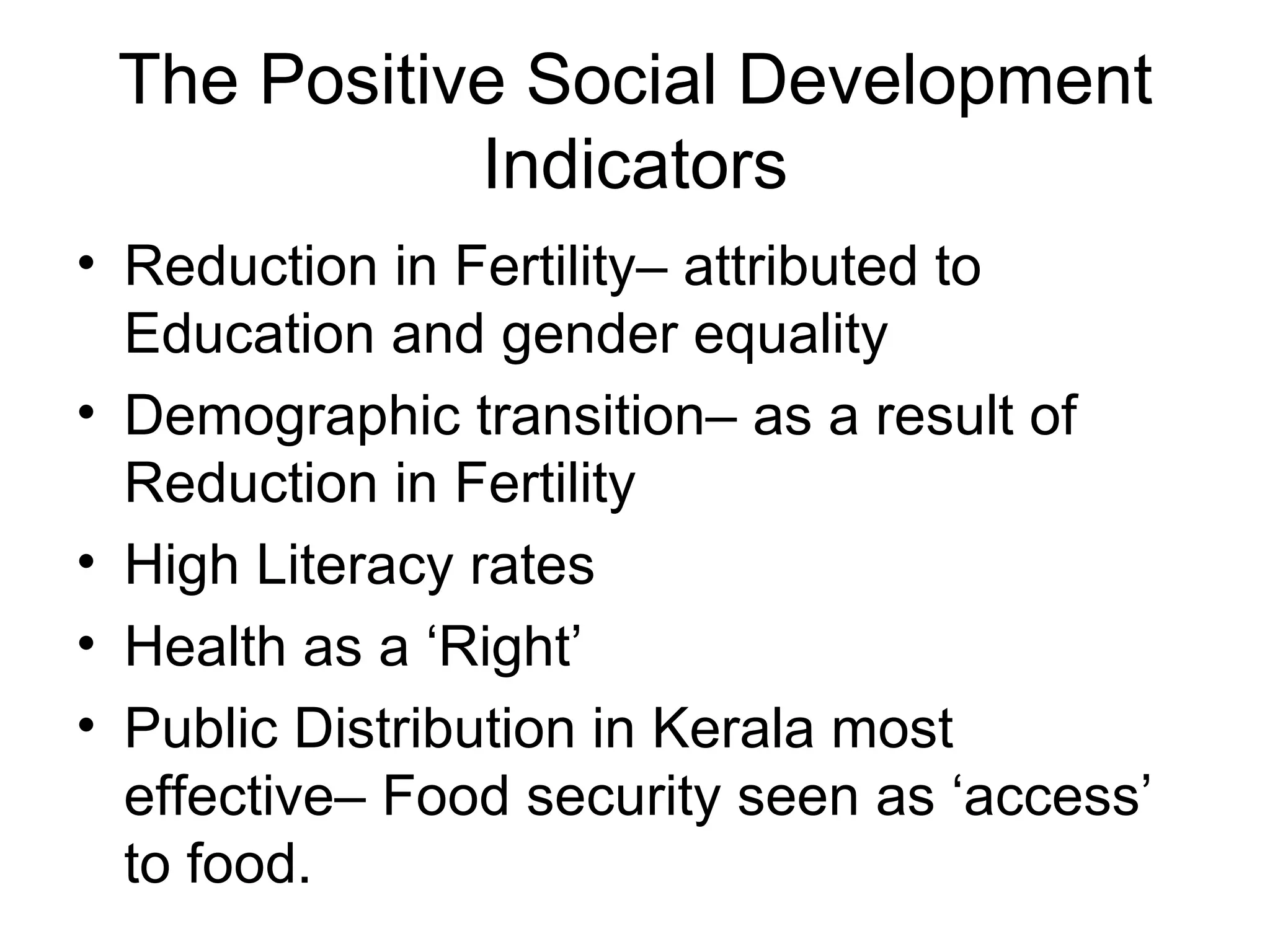 The Positive Social Development Indicators

• Reduction in Fertility– attributed to Education and gender equality
• Demographic transition– as a result of Reduction in Fertility
• High Literacy rates
• Health as a ‘Right’
• Public Distribution in Kerala most effective– Food security seen as ‘access’ to food.